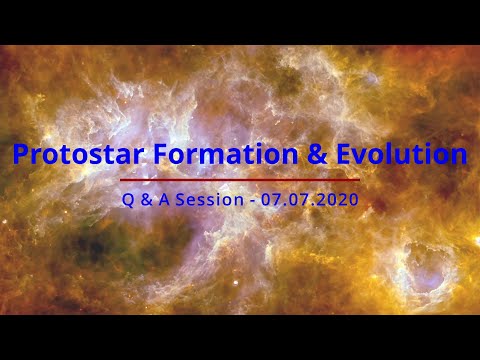 Protostar Formation & Evolution

Q & A Session - 07.07.2020